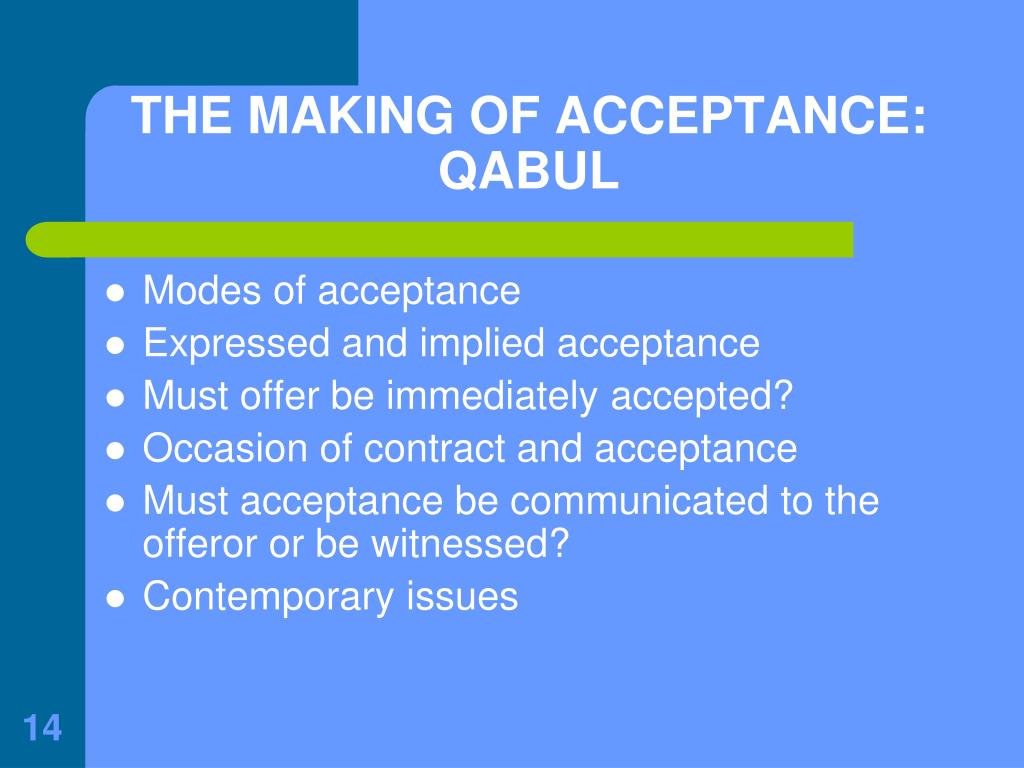 THE MAKING OF ACCEPTANCE: QABUL

- Modes of acceptance
- Expressed and implied acceptance
- Must offer be immediately accepted?
- Occasion of contract and acceptance
- Must acceptance be communicated to the offeror or be witnessed?
- Contemporary issues

14